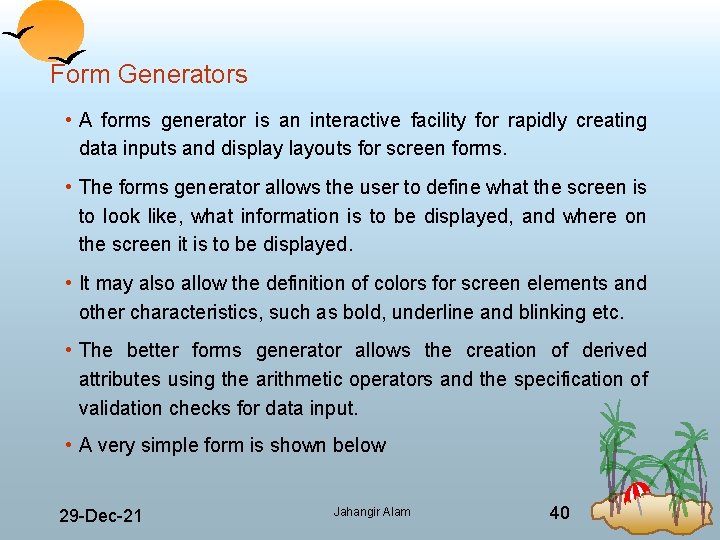 Form Generators

• A forms generator is an interactive facility for rapidly creating data inputs and display layouts for screen forms.

• The forms generator allows the user to define what the screen is to look like, what information is to be displayed, and where on the screen it is to be displayed.

• It may also allow the definition of colors for screen elements and other characteristics, such as bold, underline and blinking etc.

• The better forms generator allows the creation of derived attributes using the arithmetic operators and the specification of validation checks for data input.

• A very simple form is shown below

29-Dec-21

Jahangir Alam

40